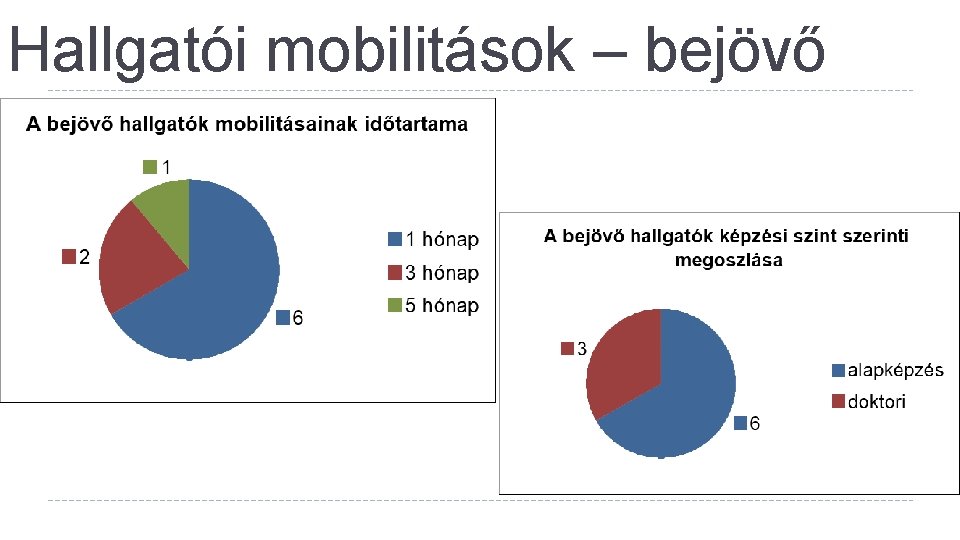 Hallgatói mobilitások – bejövő

A bejövő hallgatók mobilitásainak időtartama

1
2
6

1 hónap
3 hónap
5 hónap

A bejövő hallgatók képzési szint szerinti megoszlása

3
6

alapképzés
doktori